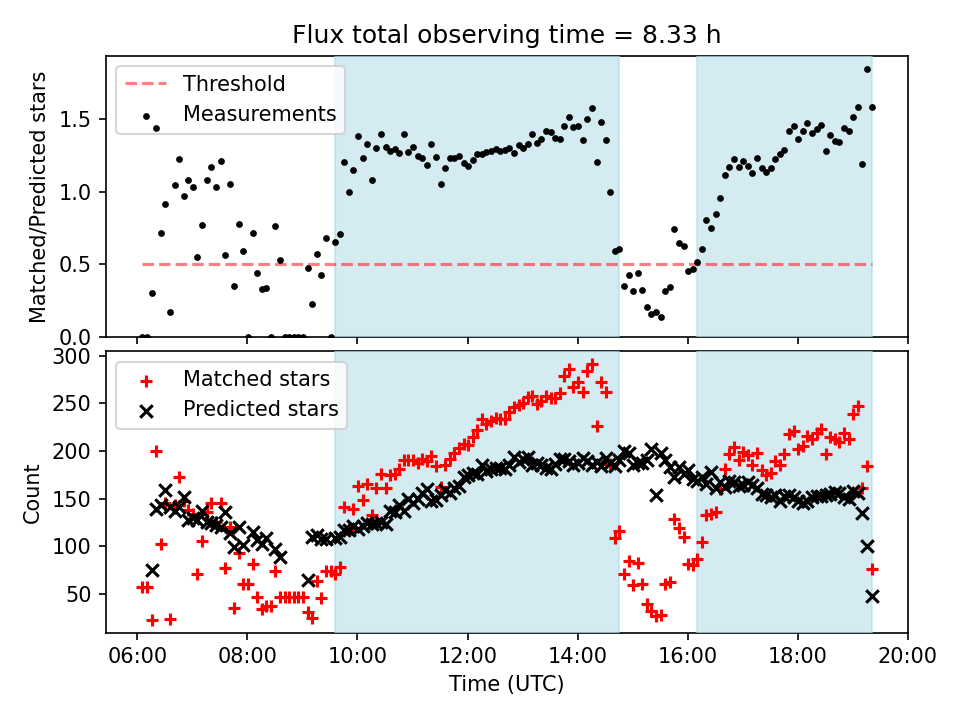 Flux total observing time = 8.33 h

Threshold
Measurements

Matched/Predicted stars

1.5
1.0
0.5
0.0

Matched stars
Predicted stars

Count

300
250
200
150
100
50

06:00 08:00 10:00 12:00 14:00 16:00 18:00 20:00

Time (UTC)